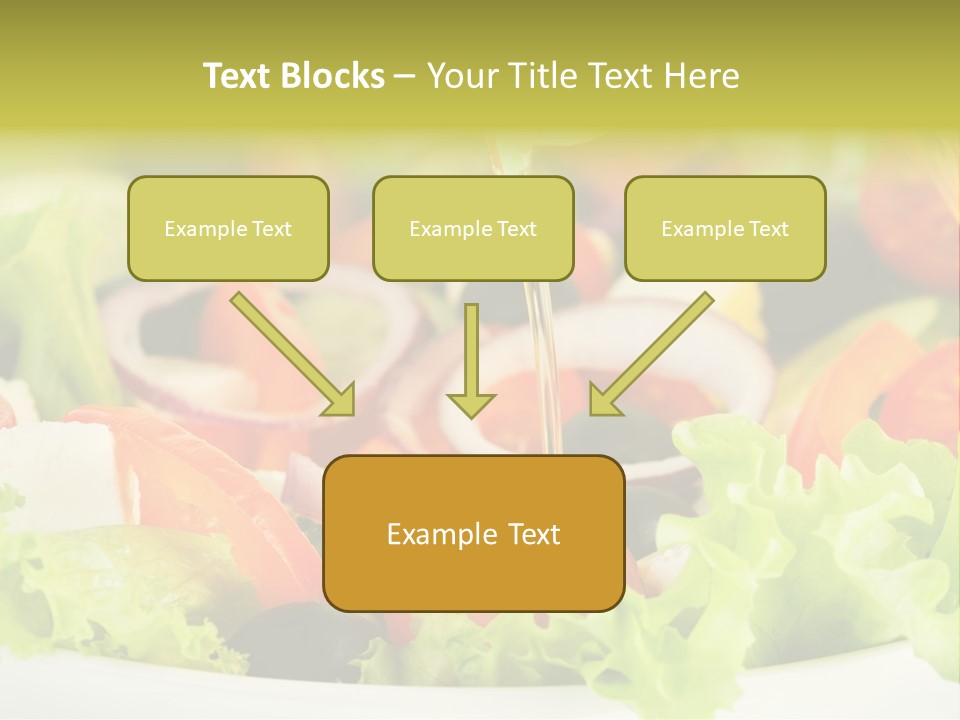 Text Blocks – Your Title Text Here

Example Text

Example Text

Example Text

Example Text